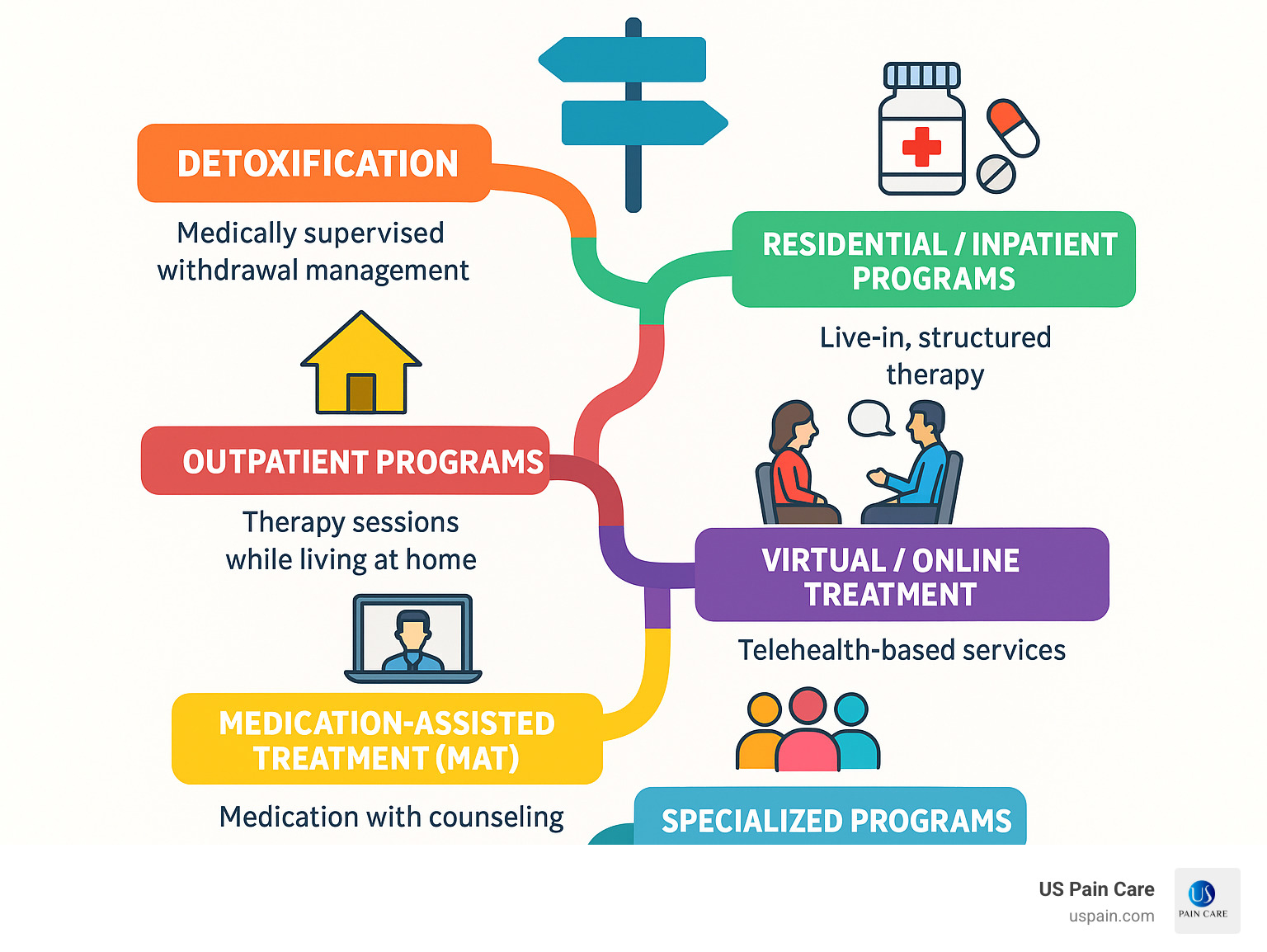 DETOXIFICATION

Medically supervised withdrawal management

RESIDENTIAL / INPATIENT PROGRAMS

Live-in, structured therapy

OUTPATIENT PROGRAMS

Therapy sessions while living at home

VIRTUAL / ONLINE TREATMENT

Telehealth-based services

MEDICATION-ASSISTED TREATMENT (MAT)

Medication with counseling

SPECIALIZED PROGRAMS

US Pain Care
uspain.com

US
PAIN CARE